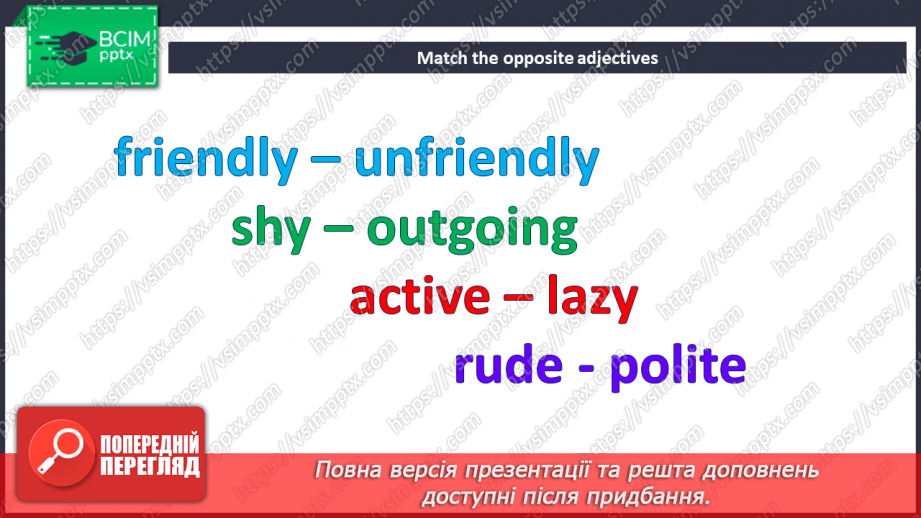 ВСІМ pptx

Match the opposite adjectives

friendly – unfriendly

shy – outgoing

active – lazy

rude - polite

ПОПЕРЕДНІЙ ПЕРЕГЛЯД

Повна версія презентації та решта доповнень доступні після придбання.

https://vsimpptx.com